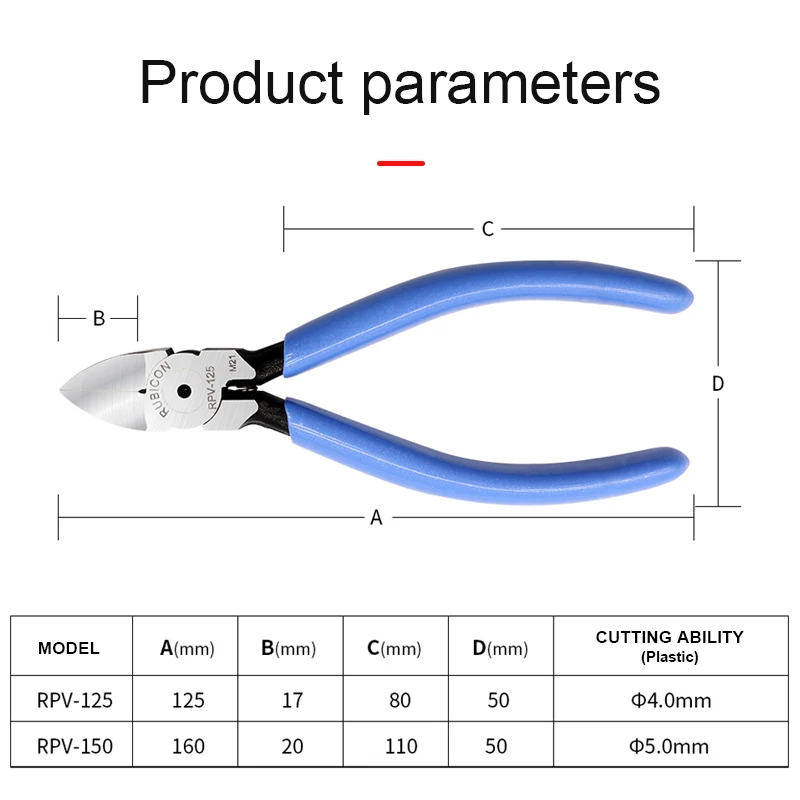 Product parameters

C

B

RUBICON RPV-125 M21

D

A

| MODEL | A(mm) | B(mm) | C(mm) | D(mm) | CUTTING ABILITY (Plastic) |
|---|---|---|---|---|---|
| RPV-125 | 125 | 17 | 80 | 50 | Φ4.0mm |
| RPV-150 | 160 | 20 | 110 | 50 | Φ5.0mm |